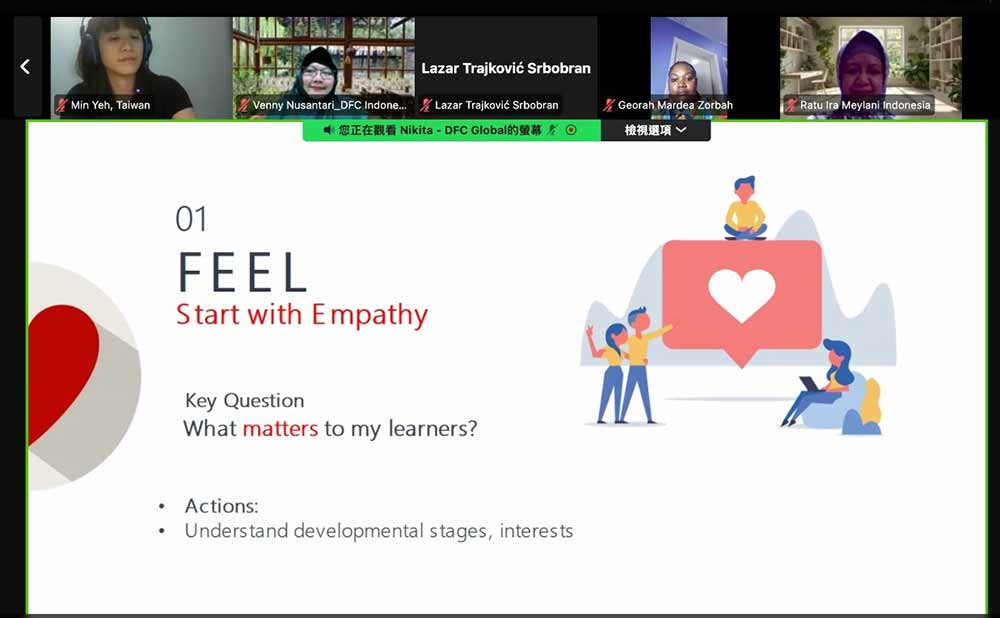 Min Yeh, Taiwan

Venny Nusantari_DFC Indone...

Lazar Trajković Srbobran

Lazar Trajković Srbobran

Georah Mardea Zorbah

Ratu Ira Meylani Indonesia

您正在觀看 Nikita - DFC Global的螢幕

檢視選項

01

FEEL

Start with Empathy

Key Question
What matters to my learners?

• Actions:
• Understand developmental stages, interests